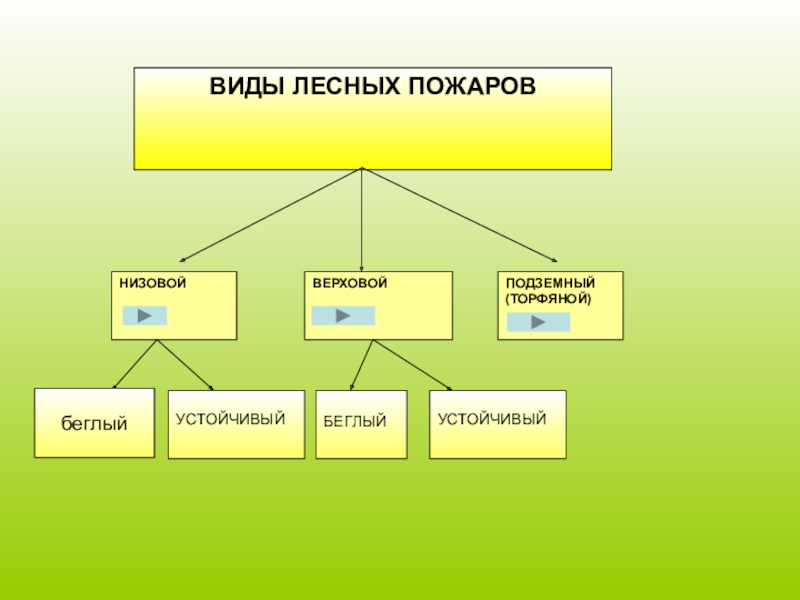 ВИДЫ ЛЕСНЫХ ПОЖАРОВ

НИЗОВОЙ

ВЕРХОВОЙ

ПОДЗЕМНЫЙ (ТОРФЯНОЙ)

беглый

УСТОЙЧИВЫЙ

БЕГЛЫЙ

УСТОЙЧИВЫЙ